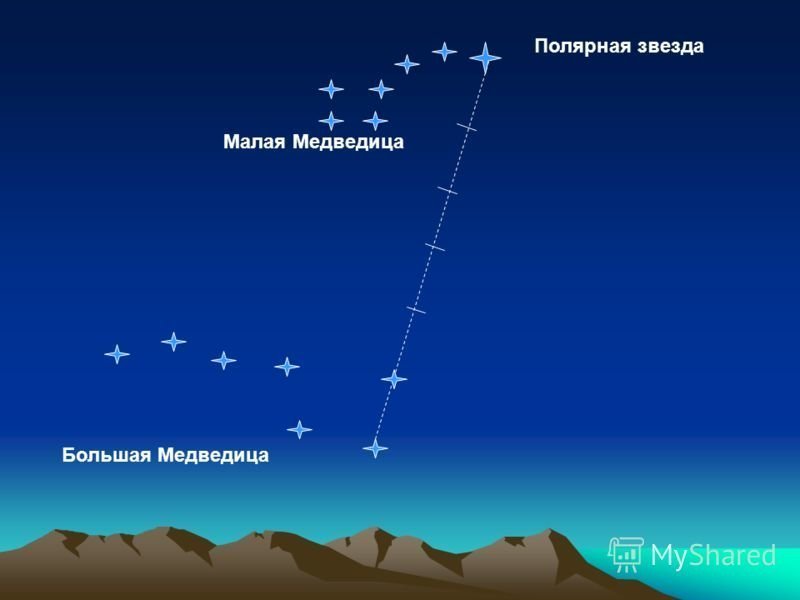 Полярная звезда

Малая Медведица

Большая Медведица

MyShared